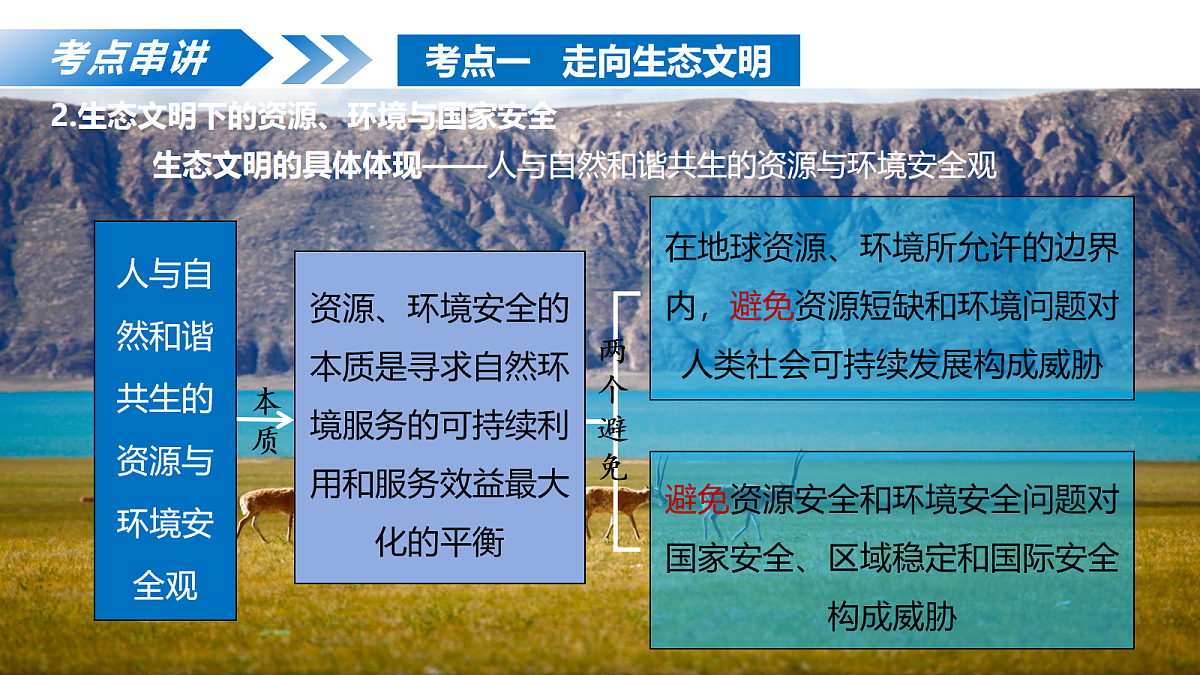 考点串讲

考点一　走向生态文明

2.生态文明下的资源、环境与国家安全

生态文明的具体体现——人与自然和谐共生的资源与环境安全观

人与自然和谐共生的资源与环境安全观

本质

资源、环境安全的本质是寻求自然环境服务的可持续利用和服务效益最大化的平衡

两个避免

在地球资源、环境所允许的边界内，避免资源短缺和环境问题对人类社会可持续发展构成威胁

避免资源安全和环境安全问题对国家安全、区域稳定和国际安全构成威胁